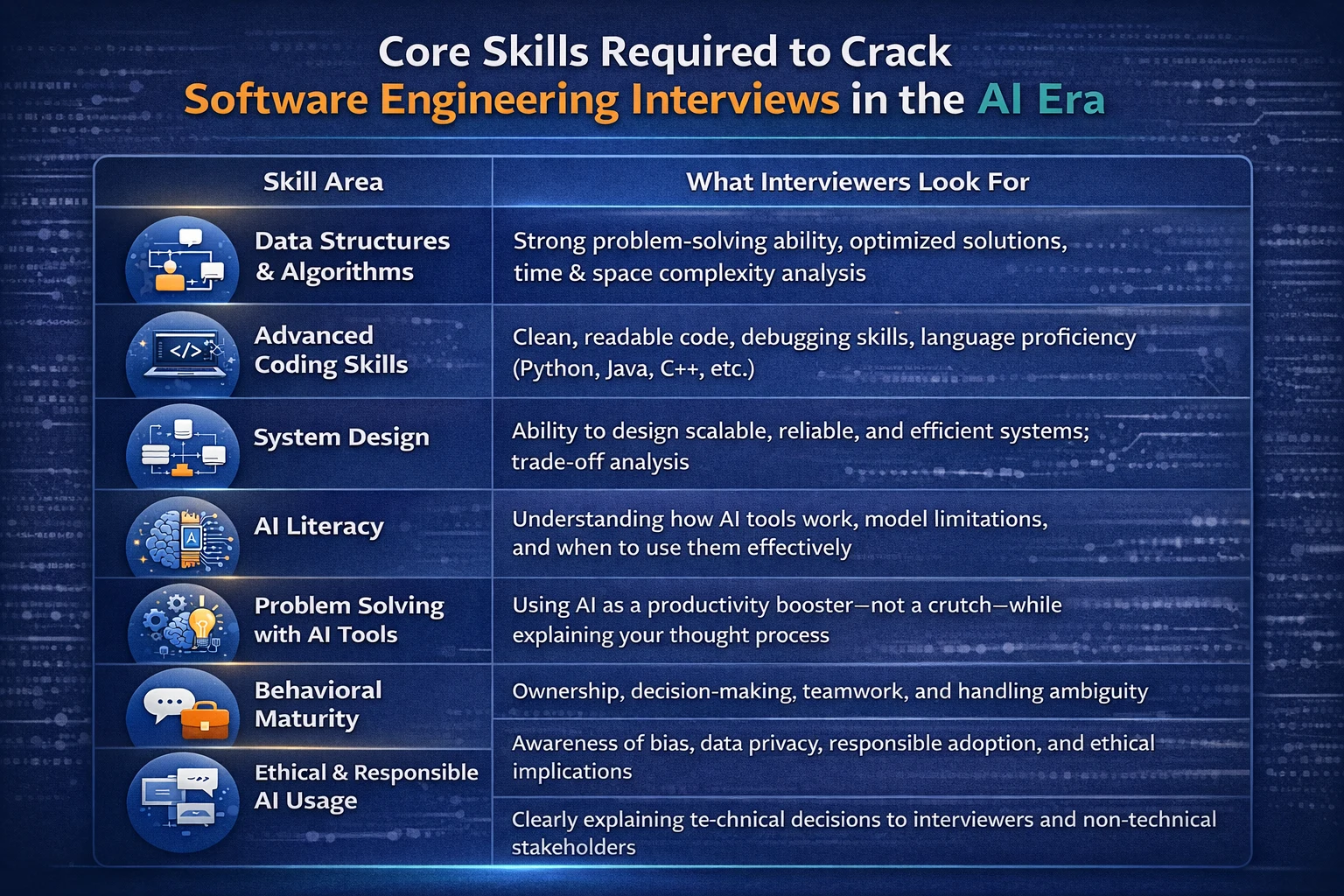 Core Skills Required to Crack
Software Engineering Interviews in the AI Era

| Skill Area | What Interviewers Look For |
|---|---|
| Data Structures & Algorithms | Strong problem-solving ability, optimized solutions, time & space complexity analysis |
| Advanced Coding Skills | Clean, readable code, debugging skills, language proficiency (Python, Java, C++, etc.) |
| System Design | Ability to design scalable, reliable, and efficient systems; trade-off analysis |
| AI Literacy | Understanding how AI tools work, model limitations, and when to use them effectively |
| Problem Solving with AI Tools | Using AI as a productivity booster—not a crutch—while explaining your thought process |
| Behavioral Maturity | Ownership, decision-making, teamwork, and handling ambiguity |
| Ethical & Responsible AI Usage | Awareness of bias, data privacy, responsible adoption, and ethical implications |
| | Clearly explaining te-chnical decisions to interviewers and non-technical stakeholders |